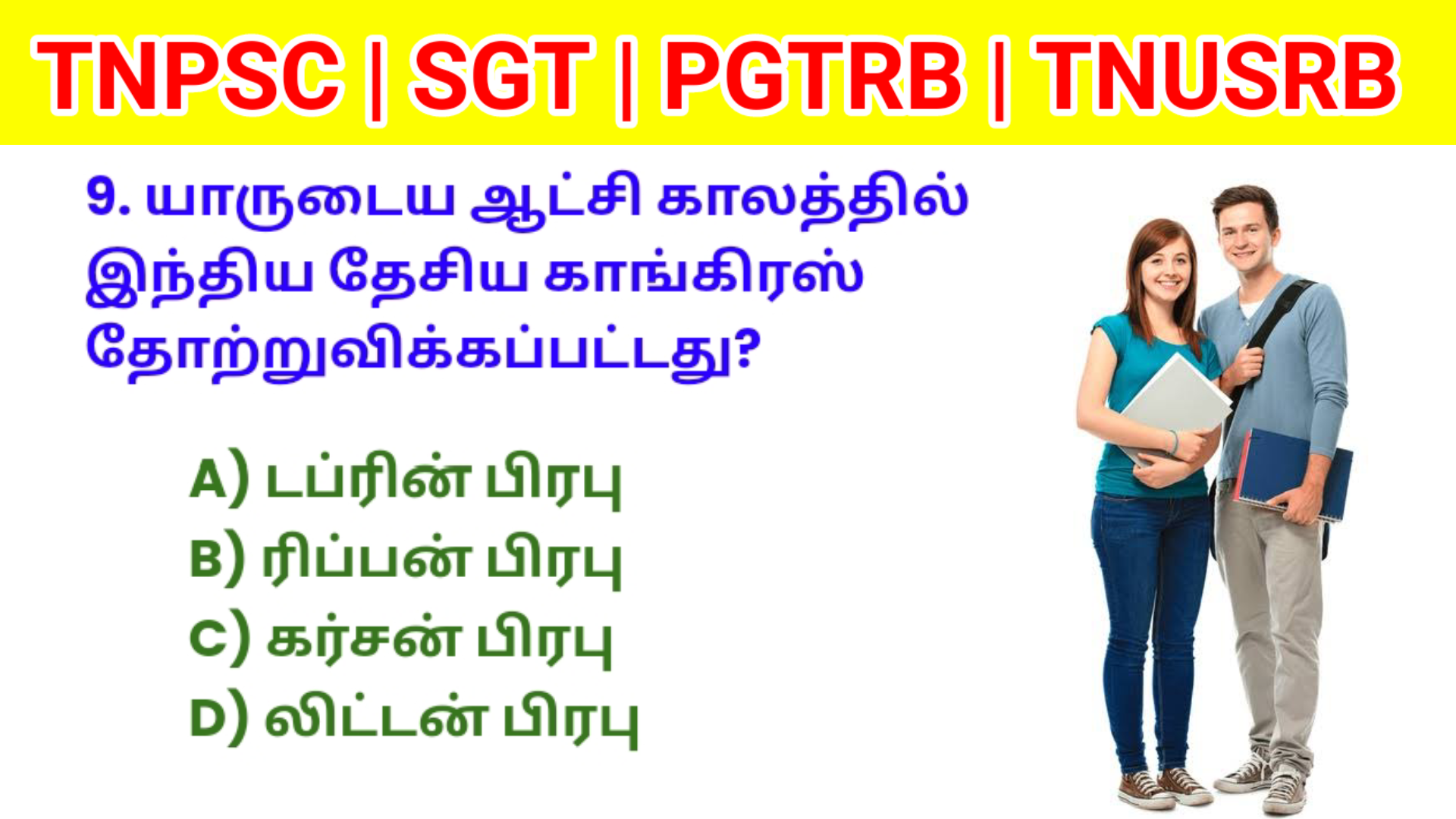 TNPSC | SGT | PGTRB | TNUSRB

9. யாருடைய ஆட்சி காலத்தில் இந்திய தேசிய காங்கிரஸ் தோற்றுவிக்கப்பட்டது?

A) டப்ரின் பிரபு
B) ரிப்பன் பிரபு
C) கர்சன் பிரபு
D) லிட்டன் பிரபு